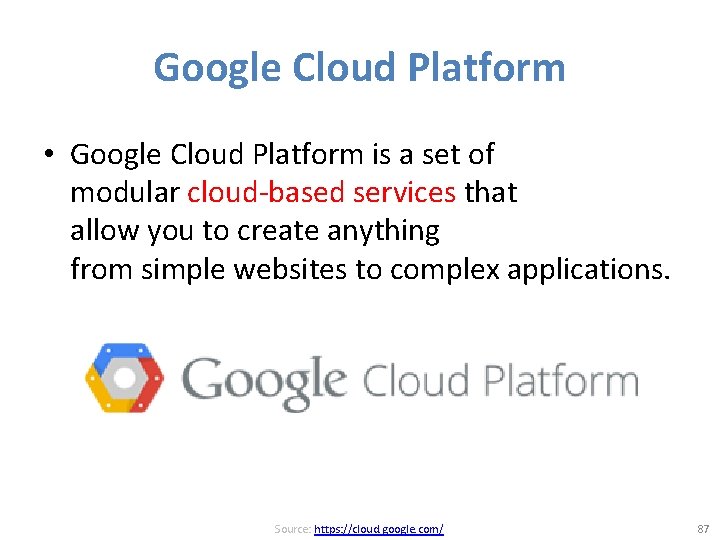 Google Cloud Platform

• Google Cloud Platform is a set of modular cloud-based services that allow you to create anything from simple websites to complex applications.

Google Cloud Platform

Source: https://cloud.google.com/

87